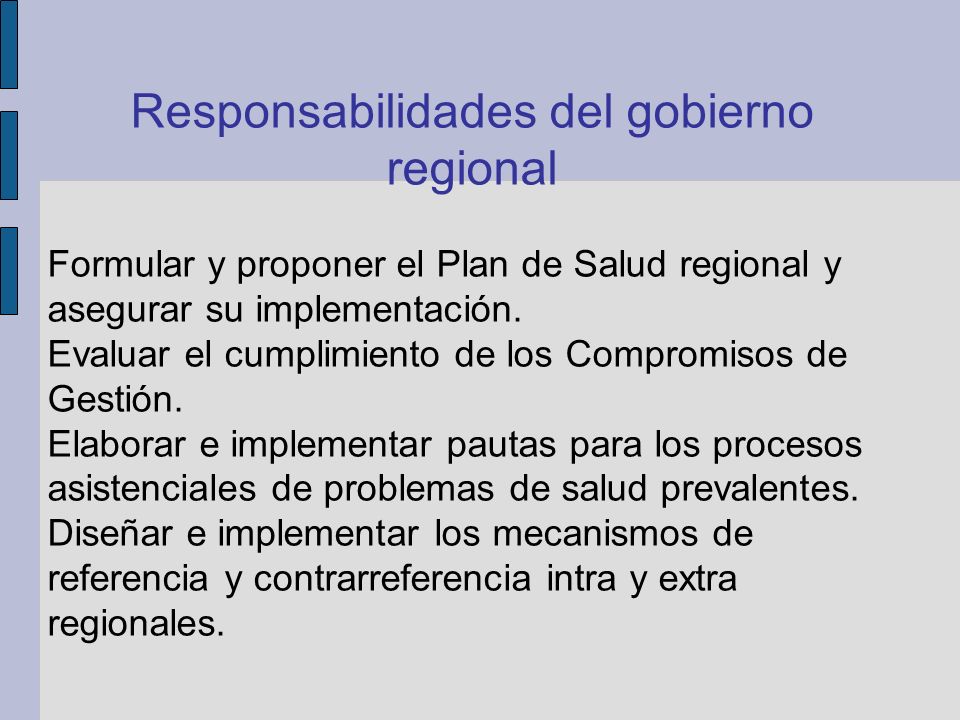 Responsabilidades del gobierno regional

Formular y proponer el Plan de Salud regional y asegurar su implementación.
Evaluar el cumplimiento de los Compromisos de Gestión.
Elaborar e implementar pautas para los procesos asistenciales de problemas de salud prevalentes.
Diseñar e implementar los mecanismos de referencia y contrarreferencia intra y extra regionales.